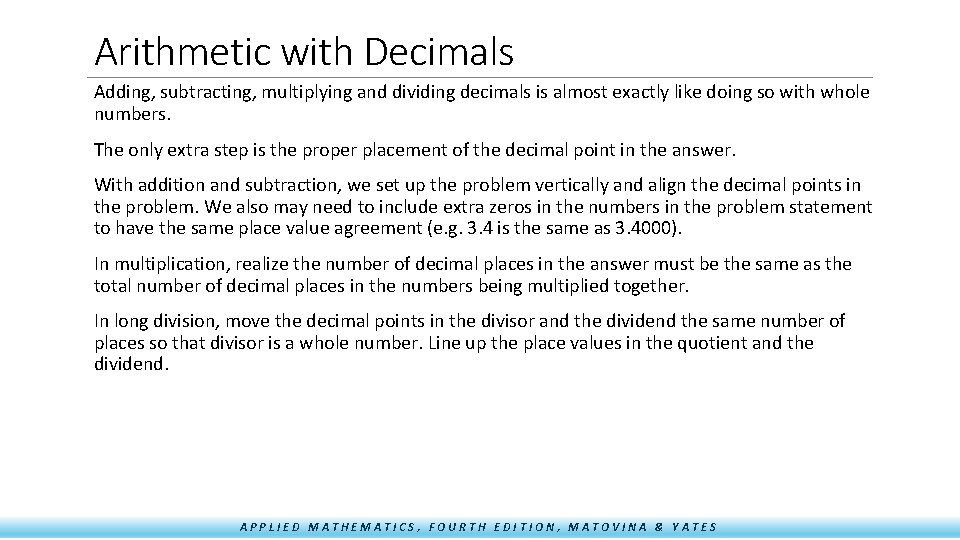 Arithmetic with Decimals

Adding, subtracting, multiplying and dividing decimals is almost exactly like doing so with whole numbers.

The only extra step is the proper placement of the decimal point in the answer.

With addition and subtraction, we set up the problem vertically and align the decimal points in the problem. We also may need to include extra zeros in the numbers in the problem statement to have the same place value agreement (e.g. 3.4 is the same as 3.4000).

In multiplication, realize the number of decimal places in the answer must be the same as the total number of decimal places in the numbers being multiplied together.

In long division, move the decimal points in the divisor and the dividend the same number of places so that divisor is a whole number. Line up the place values in the quotient and the dividend.

APPLIED MATHEMATICS, FOURTH EDITION, MATOVINA & YATES